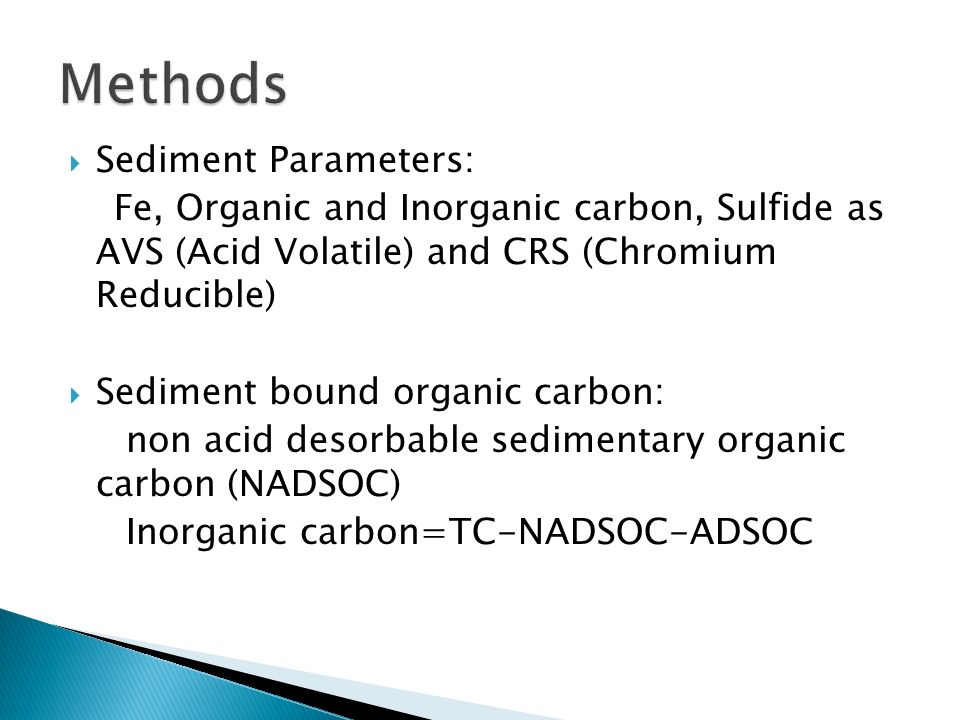 Methods

Sediment Parameters:
Fe, Organic and Inorganic carbon, Sulfide as AVS (Acid Volatile) and CRS (Chromium Reducible)

Sediment bound organic carbon:
non acid desorbable sedimentary organic carbon (NADSOC)
Inorganic carbon=TC-NADSOC-ADSOC